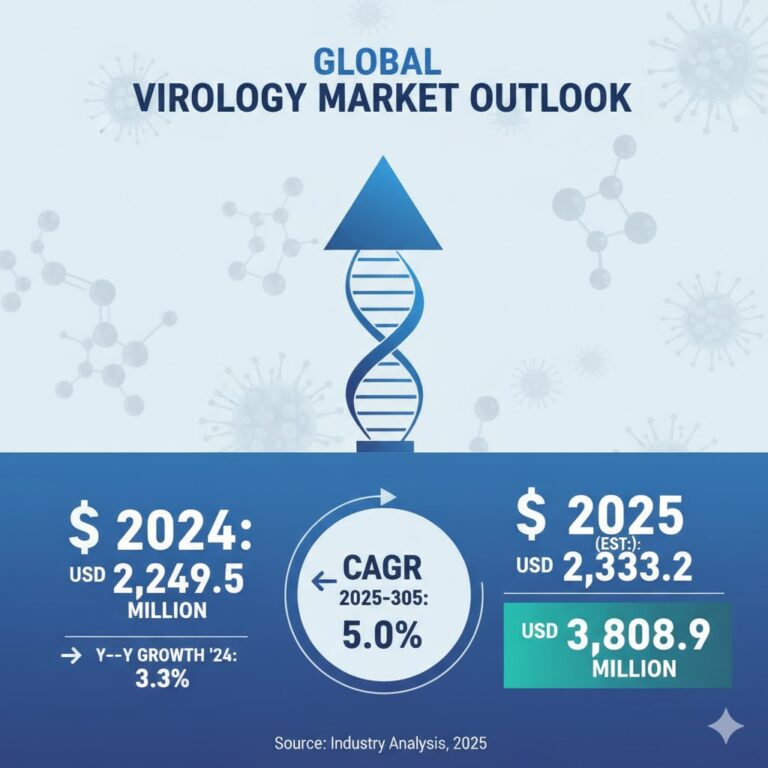 GLOBAL
VIROLOGY MARKET OUTLOOK

$ 2024:
USD 2,249.5
MILLION

→ Y--Y GROWTH '24:
3.3%

← CAGR
2025-305:
5.0%

$ 2025
(EST:):
USD 2,333.2

USD 3,808.9
MILLION

Source: Industry Analysis, 2025